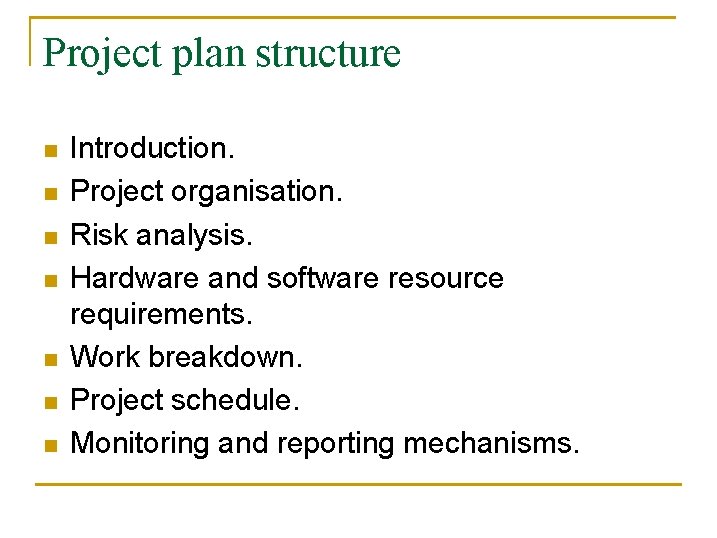 Project plan structure

- Introduction.
- Project organisation.
- Risk analysis.
- Hardware and software resource requirements.
- Work breakdown.
- Project schedule.
- Monitoring and reporting mechanisms.